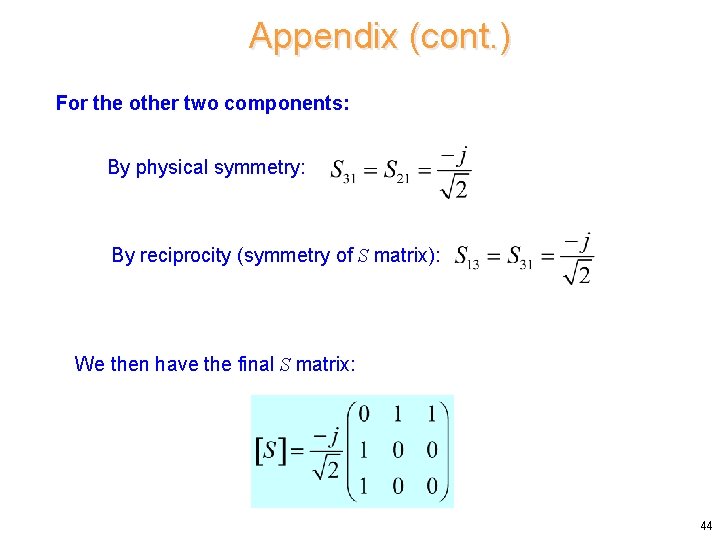 Appendix (cont.)

For the other two components:

By physical symmetry: $S_{31} = S_{21} = \frac{-j}{\sqrt{2}}$

By reciprocity (symmetry of $S$ matrix): $S_{13} = S_{31} = \frac{-j}{\sqrt{2}}$

We then have the final $S$ matrix:

$[S] = \frac{-j}{\sqrt{2}} \begin{pmatrix} 0 & 1 & 1 \\ 1 & 0 & 0 \\ 1 & 0 & 0 \end{pmatrix}$

44